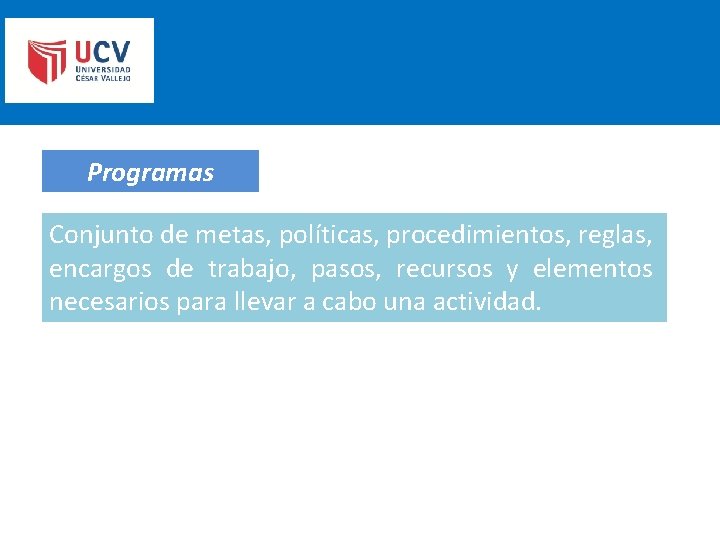 UCV
UNIVERSIDAD
CÉSAR VALLEJO

Programas

Conjunto de metas, políticas, procedimientos, reglas, encargos de trabajo, pasos, recursos y elementos necesarios para llevar a cabo una actividad.